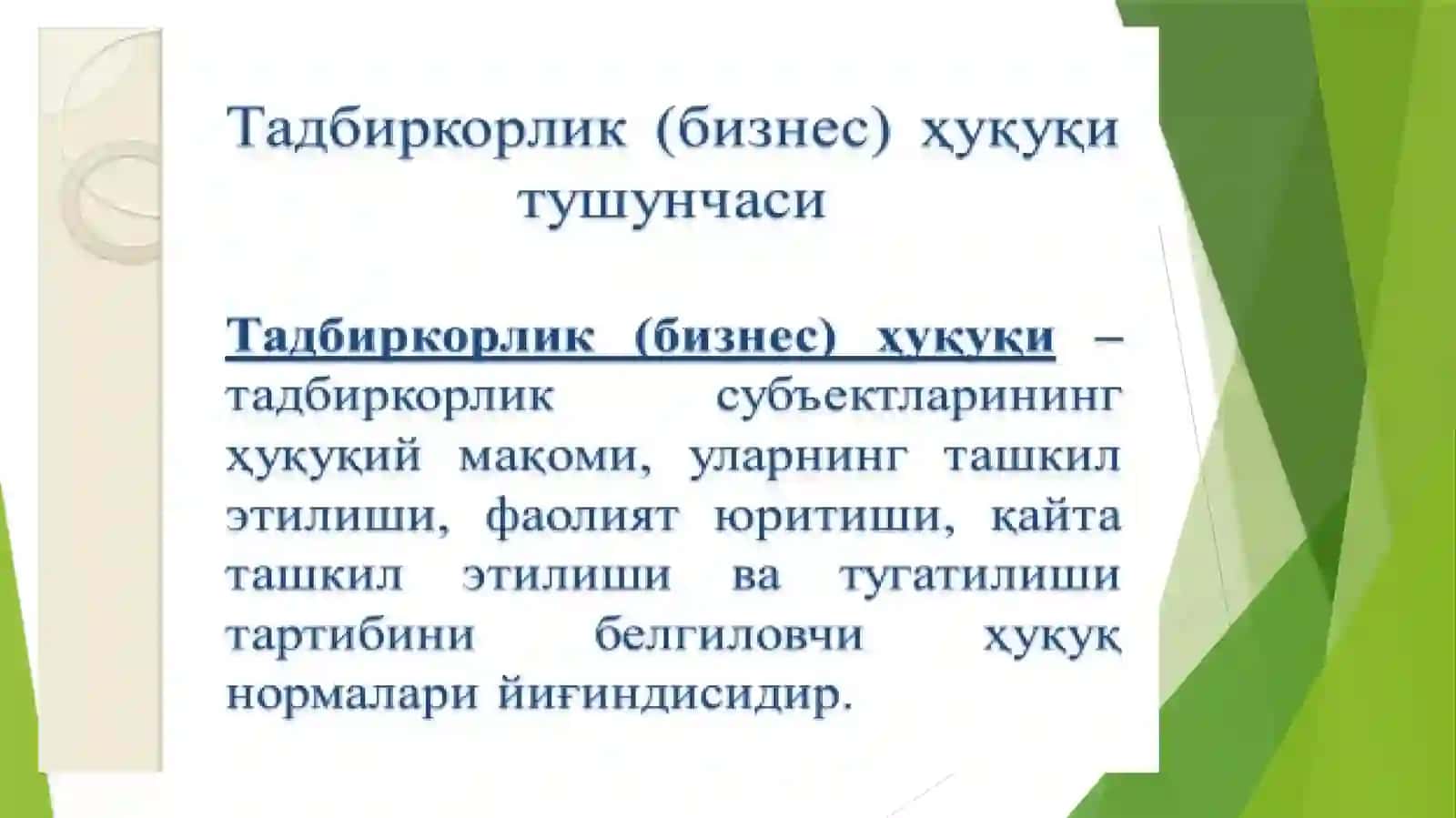 Тадбиркорлик (бизнес) ҳуқуқи тушунчаси

Тадбиркорлик (бизнес) ҳуқуқи – тадбиркорлик субъектларининг ҳуқуқий мақоми, уларнинг ташкил этилиши, фаолият юритиши, қайта ташкил этилиши ва тугатилиши тартибини белгиловчи ҳуқуқ нормалари йиғиндисидир.